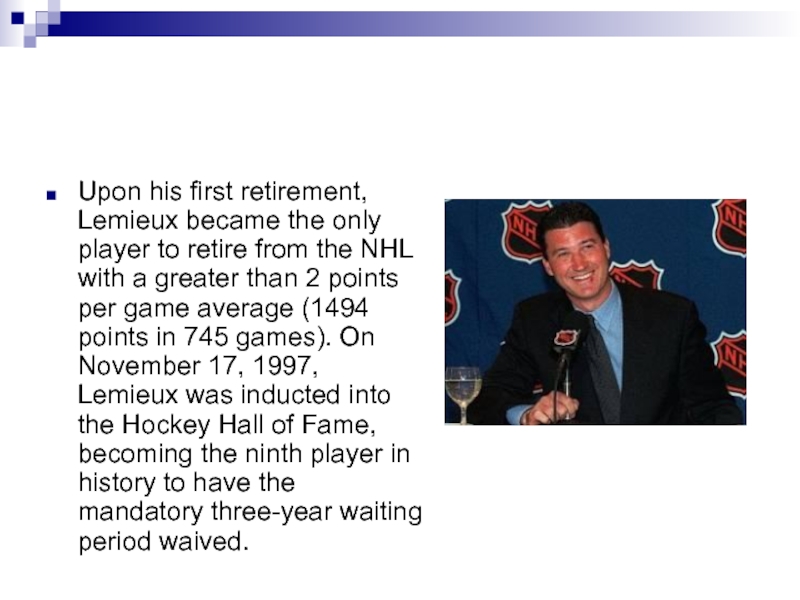 Upon his first retirement, Lemieux became the only player to retire from the NHL with a greater than 2 points per game average (1494 points in 745 games). On November 17, 1997, Lemieux was inducted into the Hockey Hall of Fame, becoming the ninth player in history to have the mandatory three-year waiting period waived.

NHL